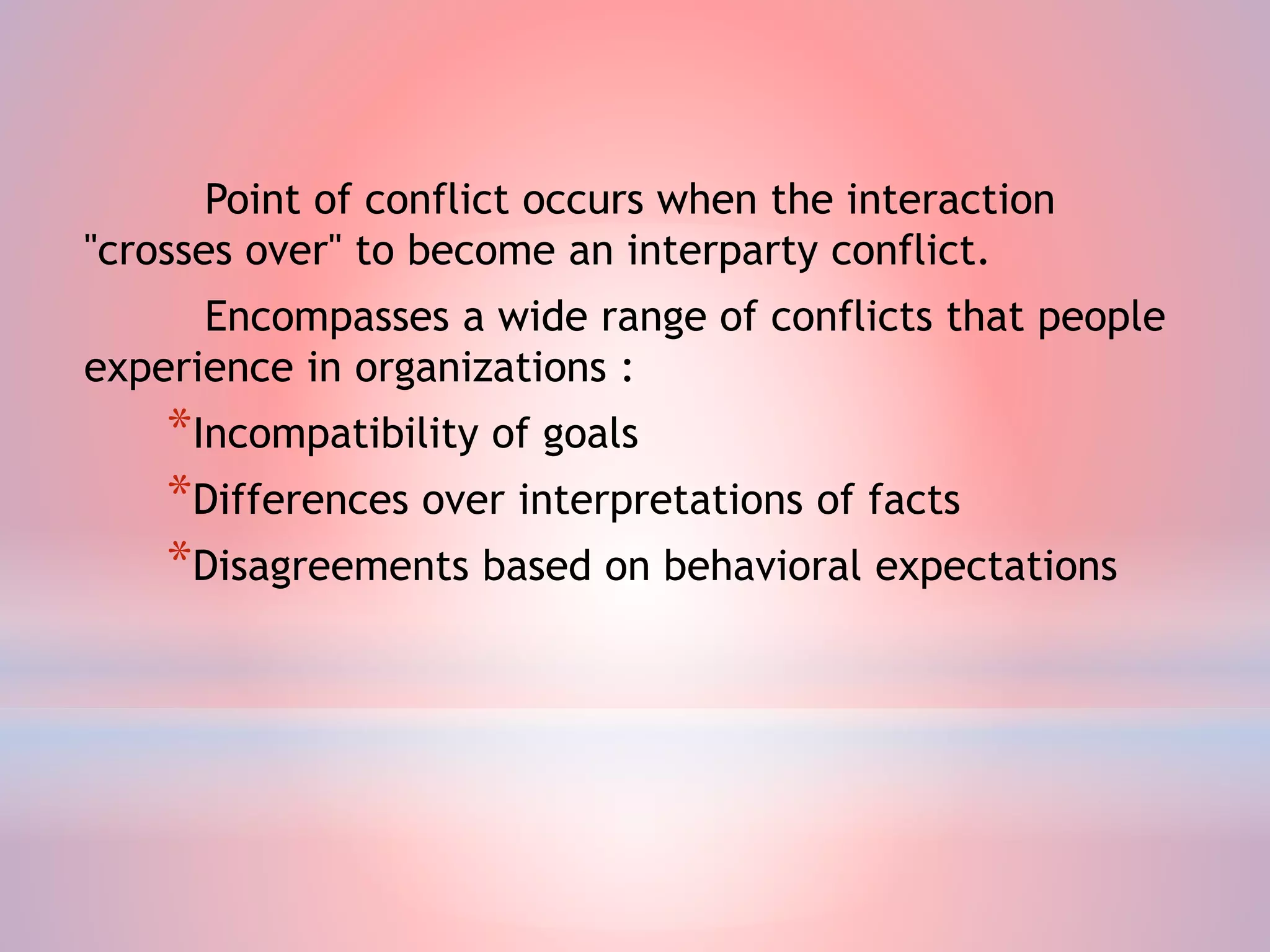 Point of conflict occurs when the interaction "crosses over" to become an interparty conflict.

Encompasses a wide range of conflicts that people experience in organizations :

*Incompatibility of goals

*Differences over interpretations of facts

*Disagreements based on behavioral expectations